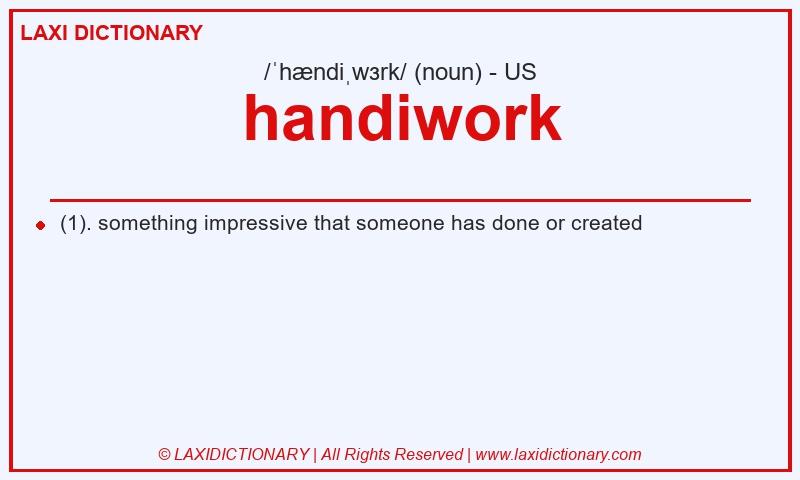 LAXI DICTIONARY

/ˈhændiˌwɜrk/ (noun) - US

handiwork

(1). something impressive that someone has done or created

© LAXIDICTIONARY | All Rights Reserved | www.laxidictionary.com